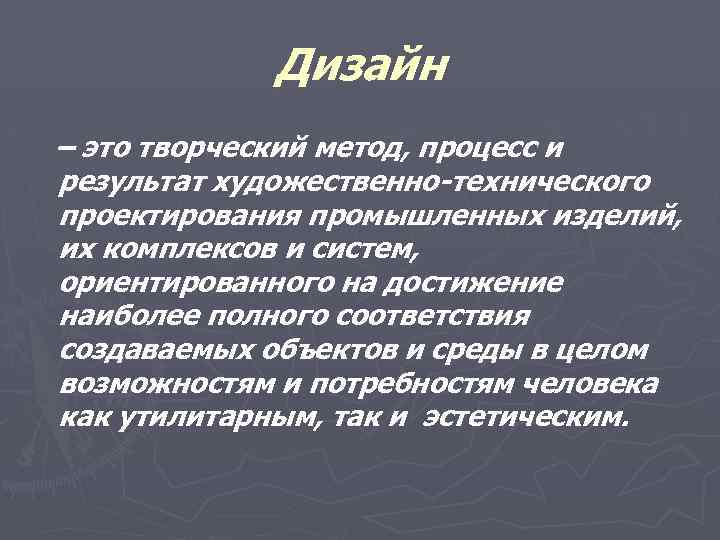 Дизайн

– это творческий метод, процесс и результат художественно-технического проектирования промышленных изделий, их комплексов и систем, ориентированного на достижение наиболее полного соответствия создаваемых объектов и среды в целом возможностям и потребностям человека как утилитарным, так и эстетическим.